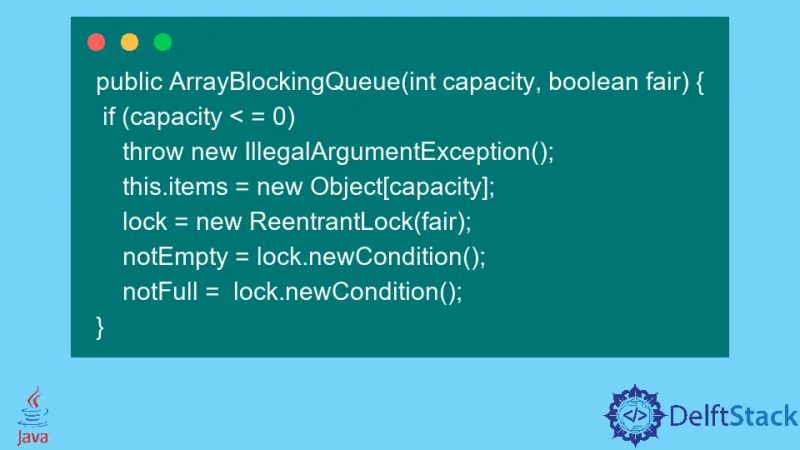 public ArrayBlockingQueue(int capacity, boolean fair) {
 if (capacity < = 0)
   throw new IllegalArgumentException();
   this.items = new Object[capacity];
   lock = new ReentrantLock(fair);
   notEmpty = lock.newCondition();
   notFull =  lock.newCondition();
}

Java

</> DelftStack